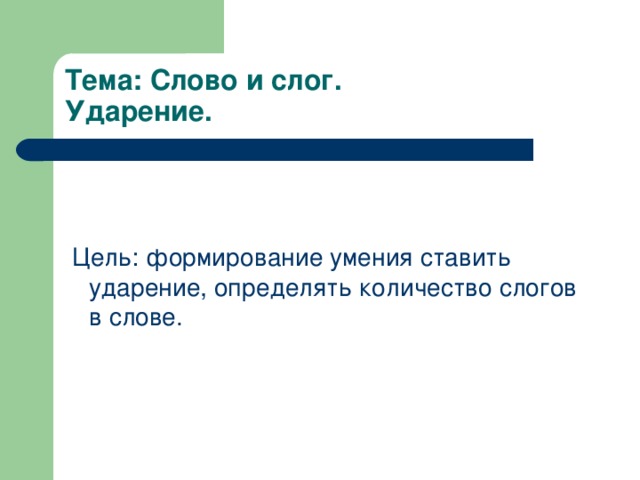 Тема: Слово и слог.
Ударение.

Цель: формирование умения ставить ударение, определять количество слогов в слове.